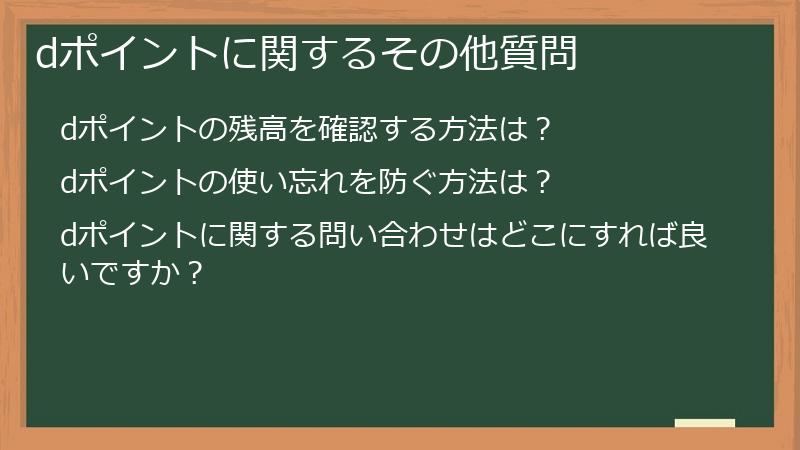 dポイントに関するその他質問

dポイントの残高を確認する方法は？

dポイントの使い忘れを防ぐ方法は？

dポイントに関する問い合わせはどこにすれば良いですか？